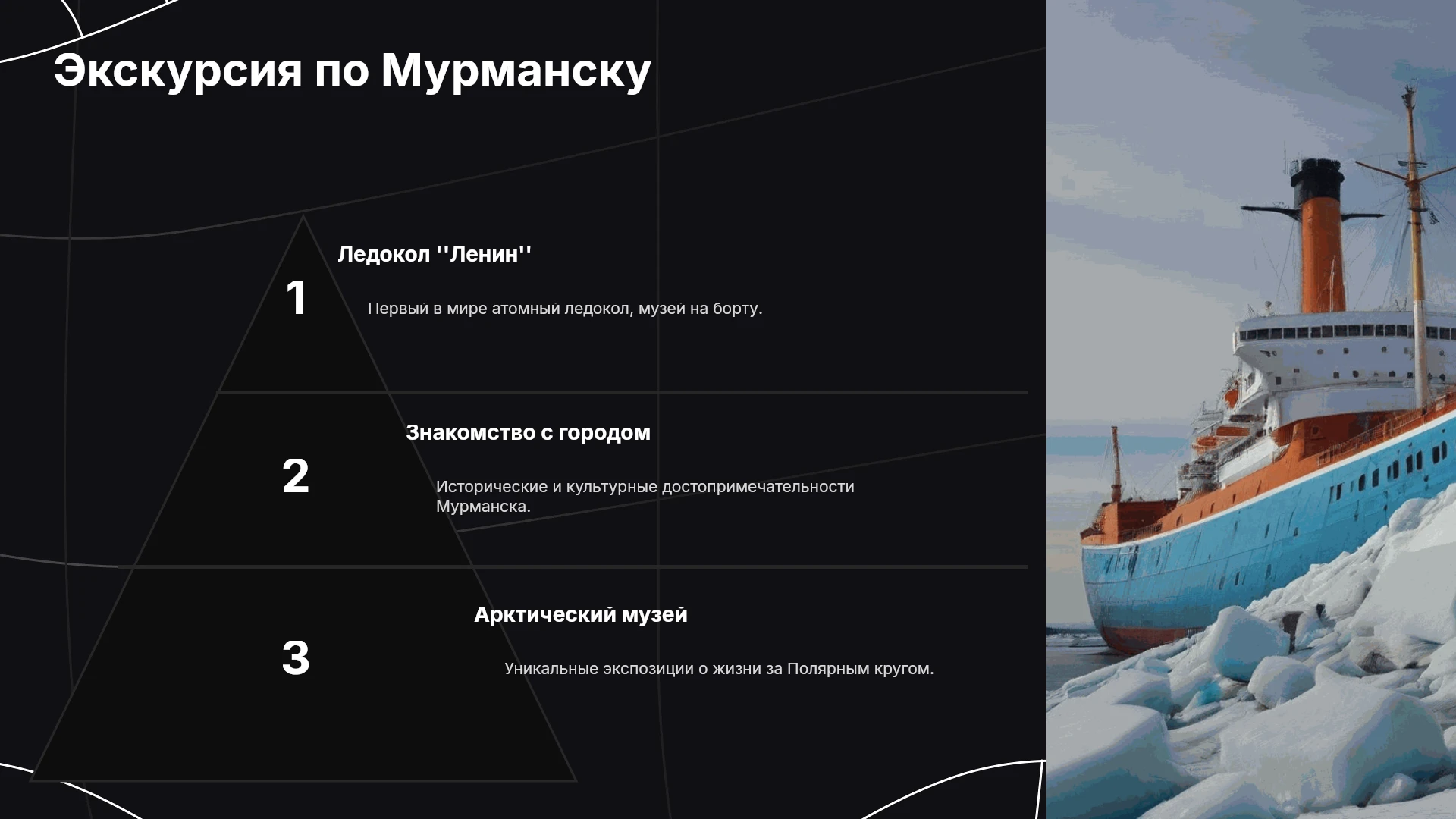 Экскурсия по Мурманску

1

Ледокол ''Ленин''

Первый в мире атомный ледокол, музей на борту.

2

Знакомство с городом

Исторические и культурные достопримечательности Мурманска.

3

Арктический музей

Уникальные экспозиции о жизни за Полярным кругом.